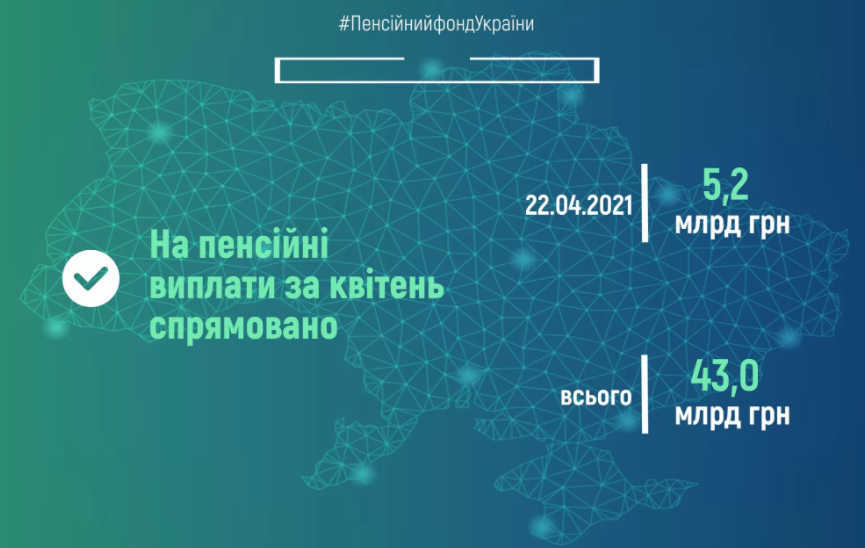 #ПенсійнийфондУкраїни

На пенсійні виплати за квітень спрямовано

22.04.2021

5,2 млрд грн

всього

43,0 млрд грн